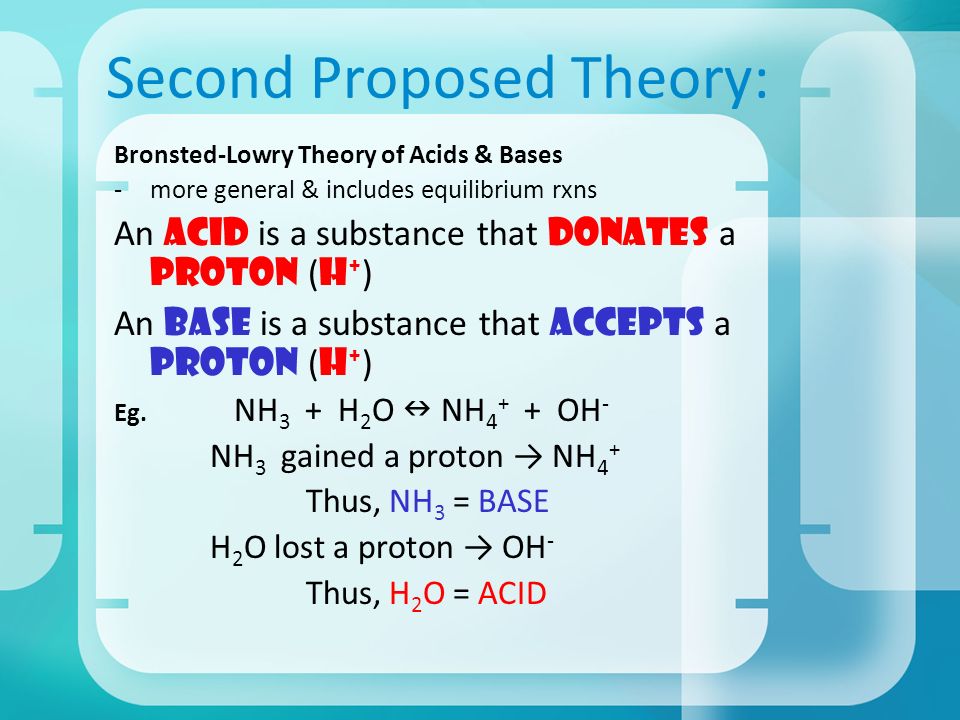 Second Proposed Theory:

Bronsted-Lowry Theory of Acids & Bases

- more general & includes equilibrium rxns

An ACID is a substance that DONATES a PROTON ($H^+$)

An BASE is a substance that ACCEPTS a PROTON ($H^+$)

Eg. $NH_3 + H_2O \leftrightarrow NH_4^+ + OH^-$

$NH_3$ gained a proton → $NH_4^+$

Thus, $NH_3$ = BASE

$H_2O$ lost a proton → $OH^-$

Thus, $H_2O$ = ACID